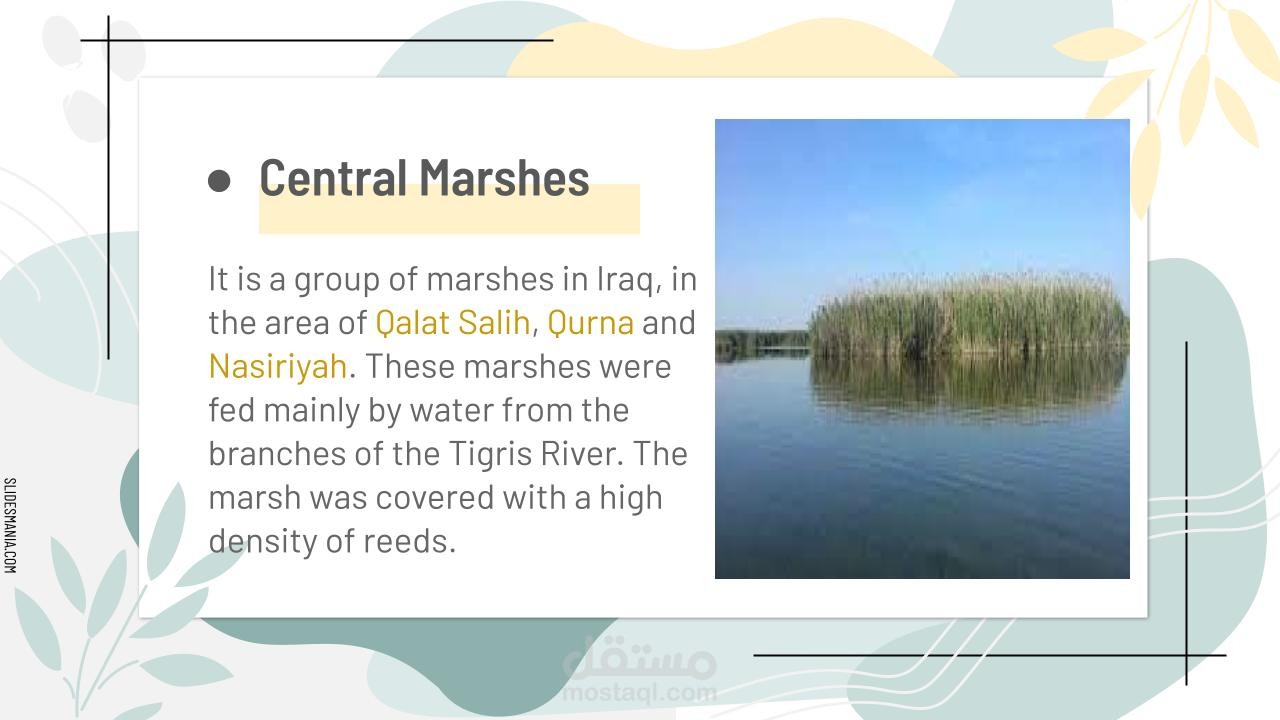 Central Marshes

It is a group of marshes in Iraq, in the area of Qalat Salih, Qurna and Nasiriyah. These marshes were fed mainly by water from the branches of the Tigris River. The marsh was covered with a high density of reeds.

SLIDESMANIA.COM

مستقل
mostaql.com